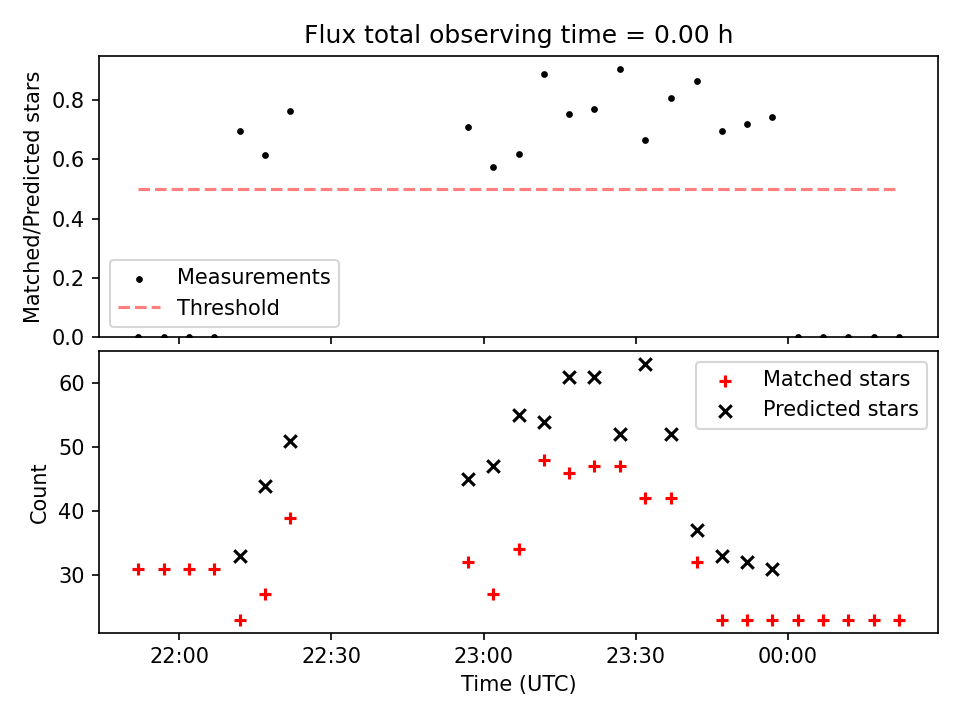 Flux total observing time = 0.00 h

Matched/Predicted stars

0.8
0.6
0.4
0.2
0.0

Measurements
Threshold

Count

60
50
40
30

Matched stars
Predicted stars

22:00
22:30
23:00
23:30
00:00

Time (UTC)